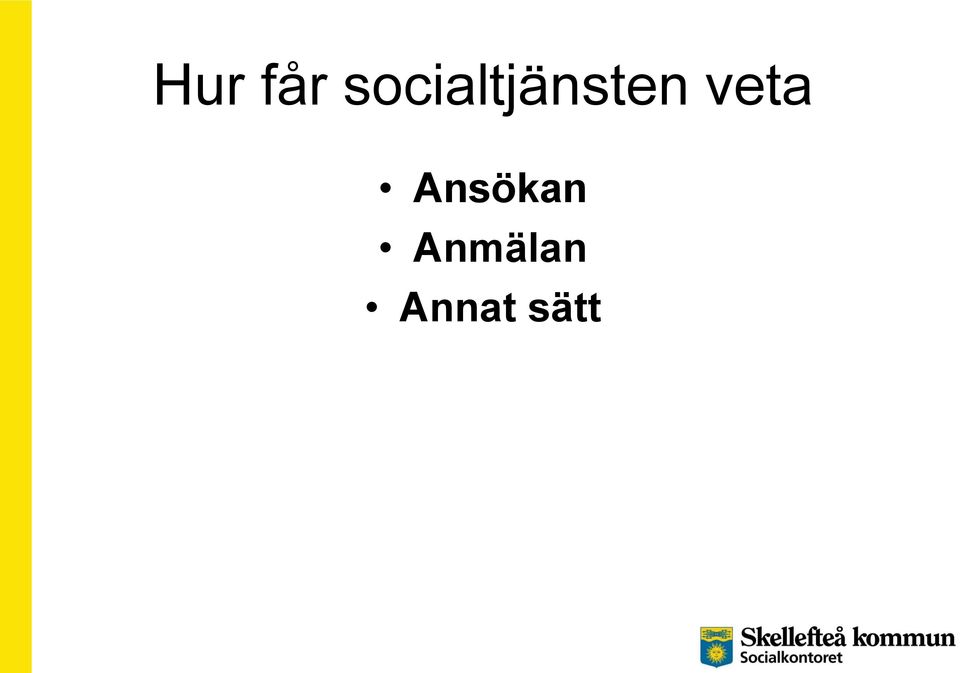 Hur får socialtjänsten veta

• Ansökan
• Anmälan
• Annat sätt

Skellefteå kommun
Socialkontoret